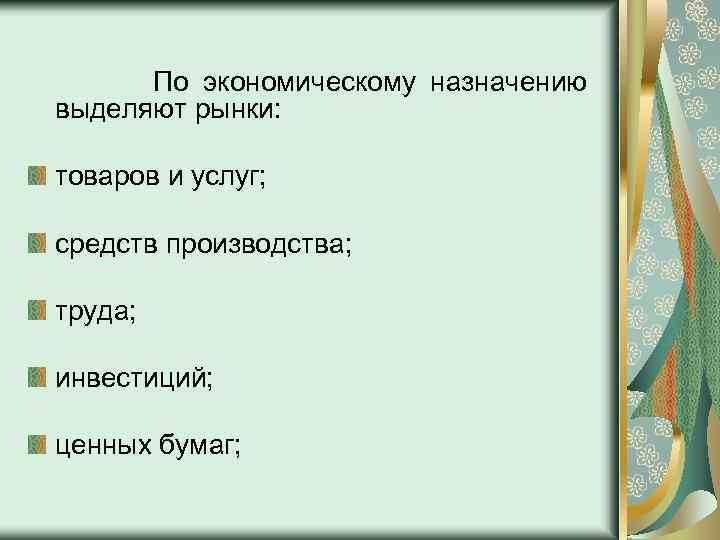 По экономическому назначению выделяют рынки:

товаров и услуг;

средств производства;

труда;

инвестиций;

ценных бумаг;